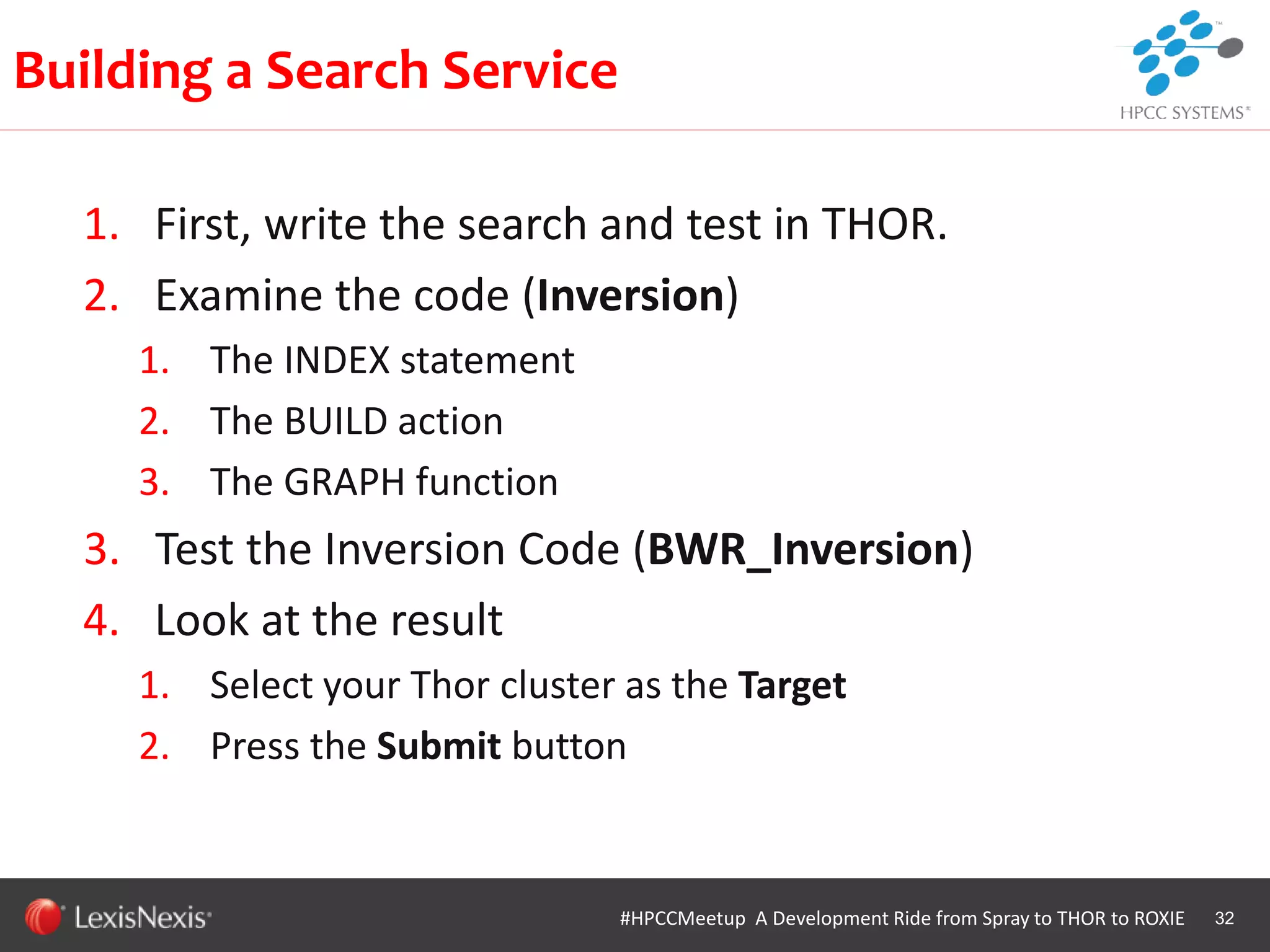 Building a Search Service

HPCC SYSTEMS

1. First, write the search and test in THOR.
2. Examine the code (Inversion)
 1. The INDEX statement
 2. The BUILD action
 3. The GRAPH function
3. Test the Inversion Code (BWR_Inversion)
4. Look at the result
 1. Select your Thor cluster as the Target
 2. Press the Submit button

LexisNexis

#HPCCMeetup A Development Ride from Spray to THOR to ROXIE 32